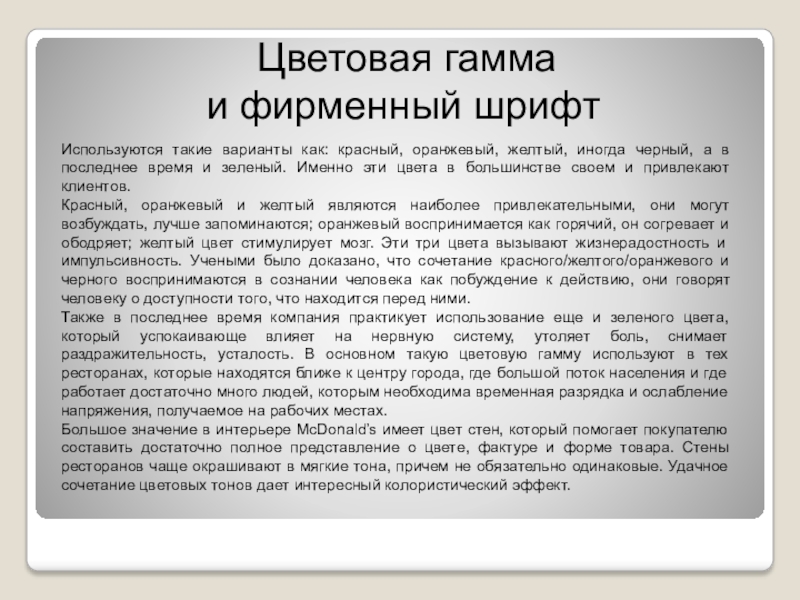 Цветовая гамма
и фирменный шрифт

Используются такие варианты как: красный, оранжевый, желтый, иногда черный, а в последнее время и зеленый. Именно эти цвета в большинстве своем и привлекают клиентов.
Красный, оранжевый и желтый являются наиболее привлекательными, они могут возбуждать, лучше запоминаются; оранжевый воспринимается как горячий, он согревает и ободряет; желтый цвет стимулирует мозг. Эти три цвета вызывают жизнерадостность и импульсивность. Учеными было доказано, что сочетание красного/желтого/оранжевого и черного воспринимаются в сознании человека как побуждение к действию, они говорят человеку о доступности того, что находится перед ними.
Также в последнее время компания практикует использование еще и зеленого цвета, который успокаивающе влияет на нервную систему, утоляет боль, снимает раздражительность, усталость. В основном такую цветовую гамму используют в тех ресторанах, которые находятся ближе к центру города, где большой поток населения и где работает достаточно много людей, которым необходима временная разрядка и ослабление напряжения, получаемое на рабочих местах.
Большое значение в интерьере McDonald's имеет цвет стен, который помогает покупателю составить достаточно полное представление о цвете, фактуре и форме товара. Стены ресторанов чаще окрашивают в мягкие тона, причем не обязательно одинаковые. Удачное сочетание цветовых тонов дает интересный колористический эффект.